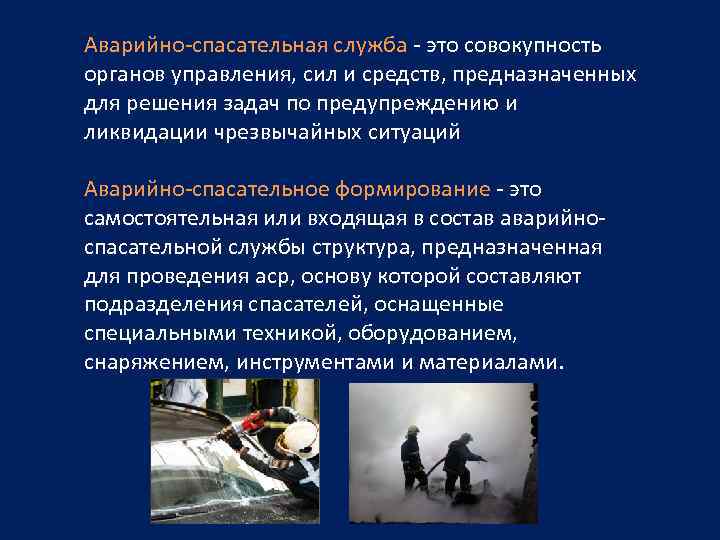 Аварийно-спасательная служба - это совокупность органов управления, сил и средств, предназначенных для решения задач по предупреждению и ликвидации чрезвычайных ситуаций

Аварийно-спасательное формирование - это самостоятельная или входящая в состав аварийно-спасательной службы структура, предназначенная для проведения аср, основу которой составляют подразделения спасателей, оснащенные специальными техникой, оборудованием, снаряжением, инструментами и материалами.